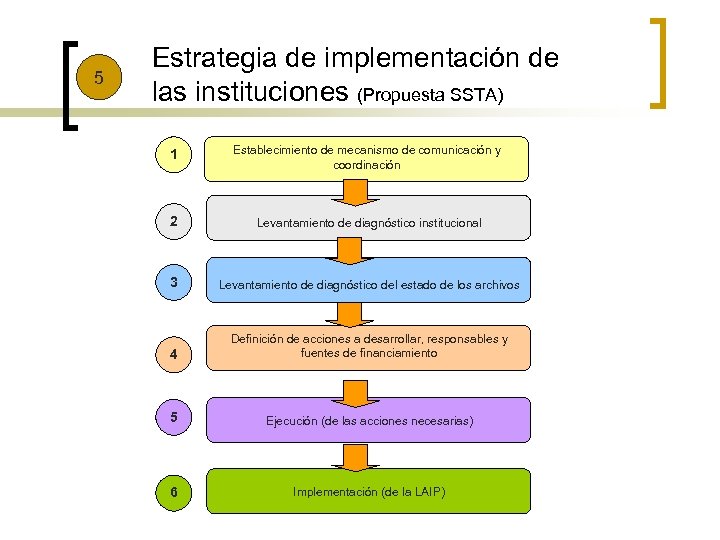 5

Estrategia de implementación de las instituciones (Propuesta SSTA)

1
Establecimiento de mecanismo de comunicación y coordinación

2
Levantamiento de diagnóstico institucional

3
Levantamiento de diagnóstico del estado de los archivos

4
Definición de acciones a desarrollar, responsables y fuentes de financiamiento

5
Ejecución (de las acciones necesarias)

6
Implementación (de la LAIP)